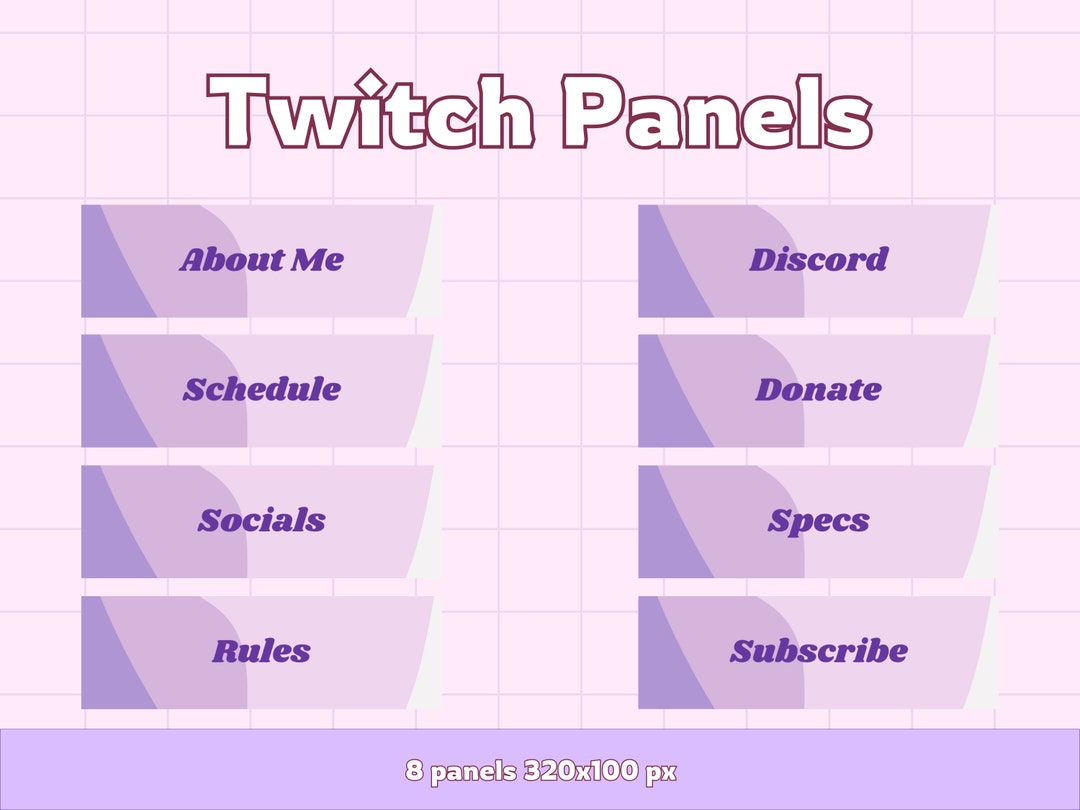 Twitch Panels

About Me

Schedule

Socials

Rules

Discord

Donate

Specs

Subscribe

8 panels 320x100 px